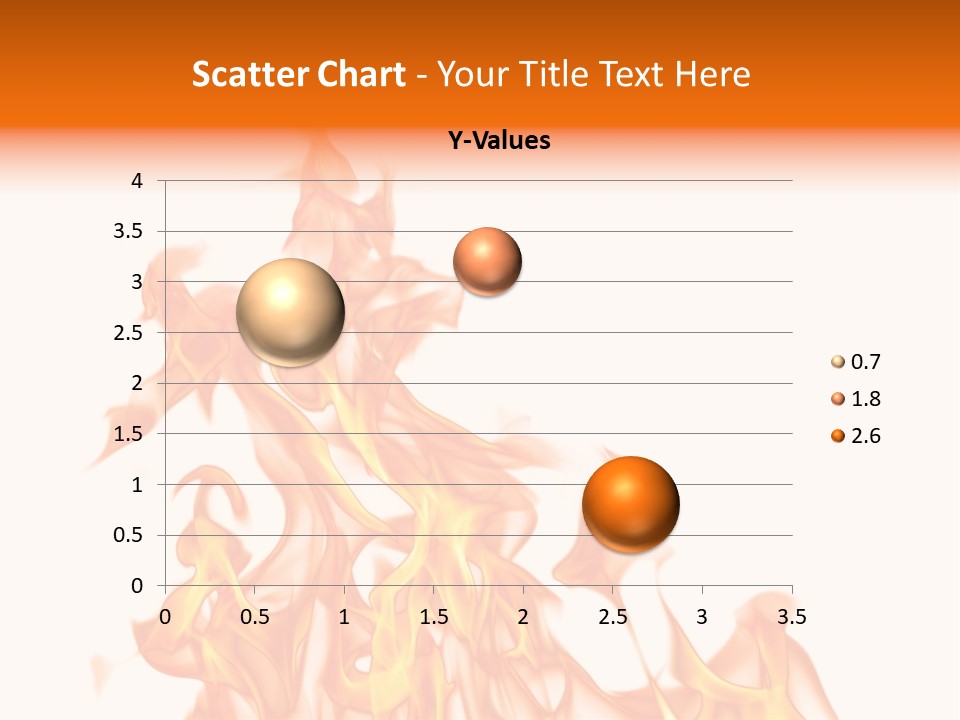 Scatter Chart - Your Title Text Here

Y-Values

4
3.5
3
2.5
2
1.5
1
0.5
0

0 0.5 1 1.5 2 2.5 3 3.5

0.7
1.8
2.6